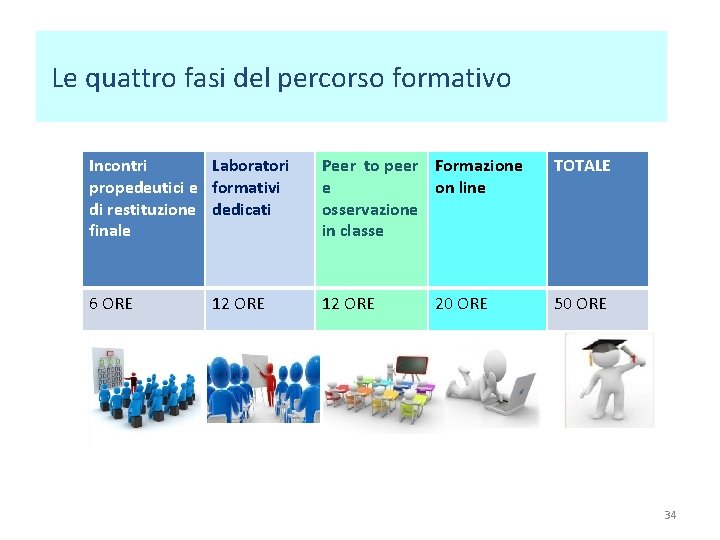 Le quattro fasi del percorso formativo

| Incontri propedeutici e di restituzione finale | Laboratori formativi dedicati | Peer to peer e osservazione in classe | Formazione on line | TOTALE |
|---|---|---|---|---|
| 6 ORE | 12 ORE | 12 ORE | 20 ORE | 50 ORE |

34